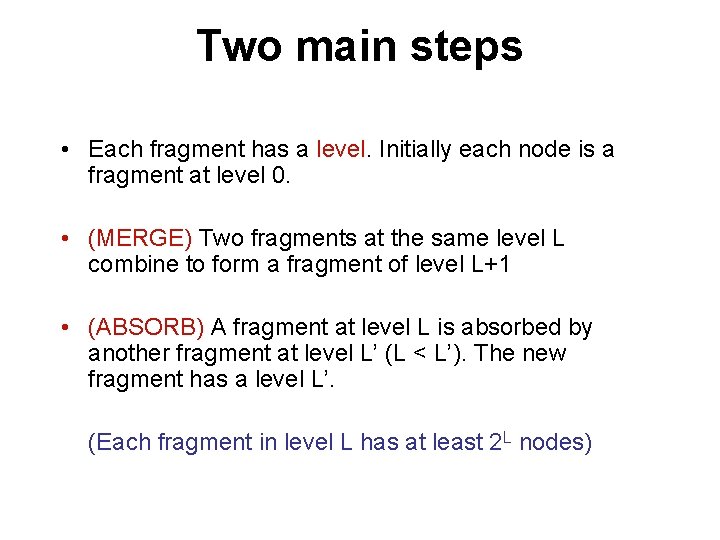 Two main steps

• Each fragment has a level. Initially each node is a fragment at level 0.

• (MERGE) Two fragments at the same level L combine to form a fragment of level L+1

• (ABSORB) A fragment at level L is absorbed by another fragment at level L' (L < L'). The new fragment has a level L'.

(Each fragment in level L has at least $2^L$ nodes)